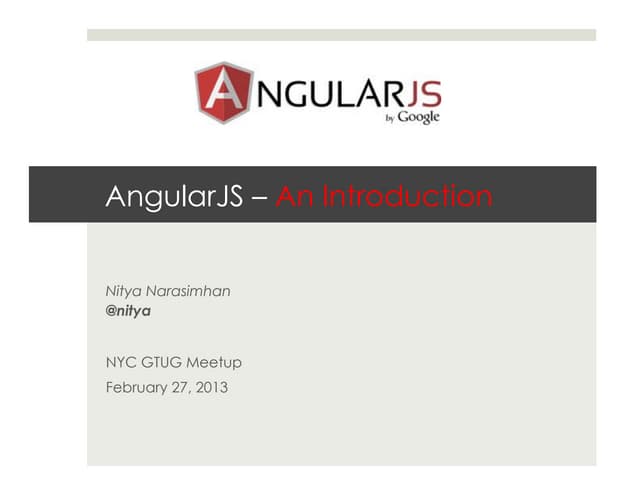 ANGULARJS
by Google

AngularJS – An Introduction

Nitya Narasimhan
@nitya

NYC GTUG Meetup
February 27, 2013